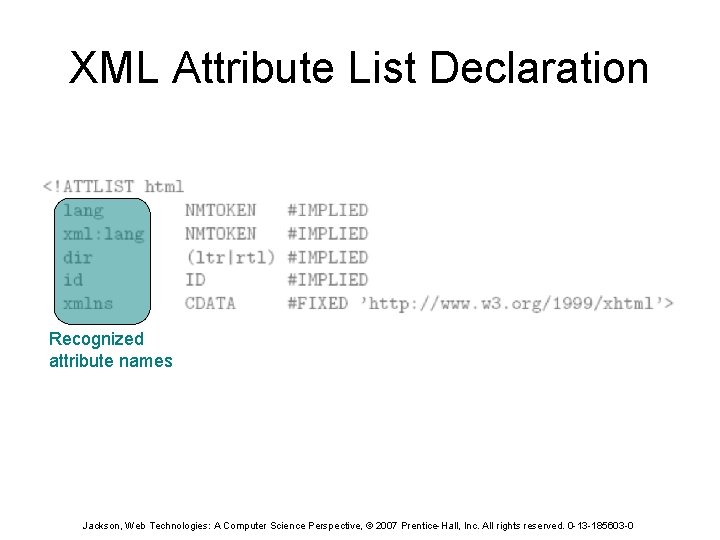 XML Attribute List Declaration

<!ATTLIST html
  lang        NMTOKEN    #IMPLIED
  xml:lang    NMTOKEN    #IMPLIED
  dir         (ltr|rtl)  #IMPLIED
  id          ID         #IMPLIED
  xmlns       CDATA      #FIXED 'http://www.w3.org/1999/xhtml'>

Recognized attribute names

Jackson, Web Technologies: A Computer Science Perspective, © 2007 Prentice-Hall, Inc. All rights reserved. 0-13-185603-0